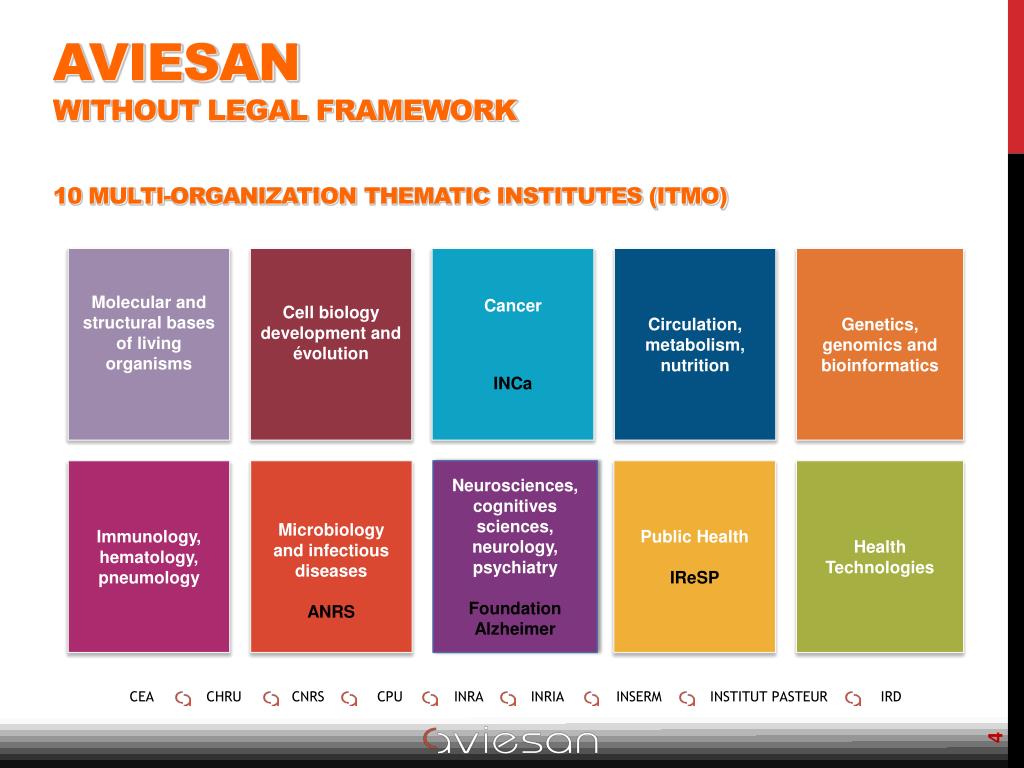 AVIESAN
WITHOUT LEGAL FRAMEWORK

10 MULTI-ORGANIZATION THEMATIC INSTITUTES (ITMO)

Molecular and structural bases of living organisms

Cell biology development and évolution

Cancer

INCa

Circulation, metabolism, nutrition

Genetics, genomics and bioinformatics

Immunology, hematology, pneumology

Microbiology and infectious diseases

ANRS

Neurosciences, cognitives sciences, neurology, psychiatry

Foundation Alzheimer

Public Health

IReSP

Health Technologies

CEA CHRU CNRS CPU INRA INRIA INSERM INSTITUT PASTEUR IRD

aviesan

4